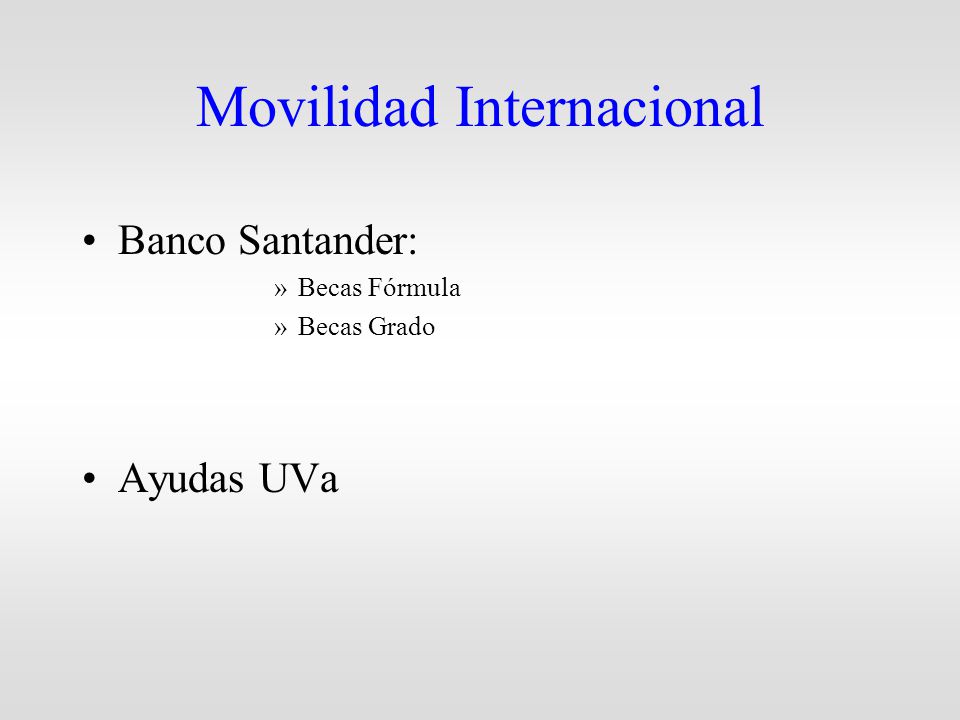 Movilidad Internacional

• Banco Santander:
» Becas Fórmula
» Becas Grado

• Ayudas UVa